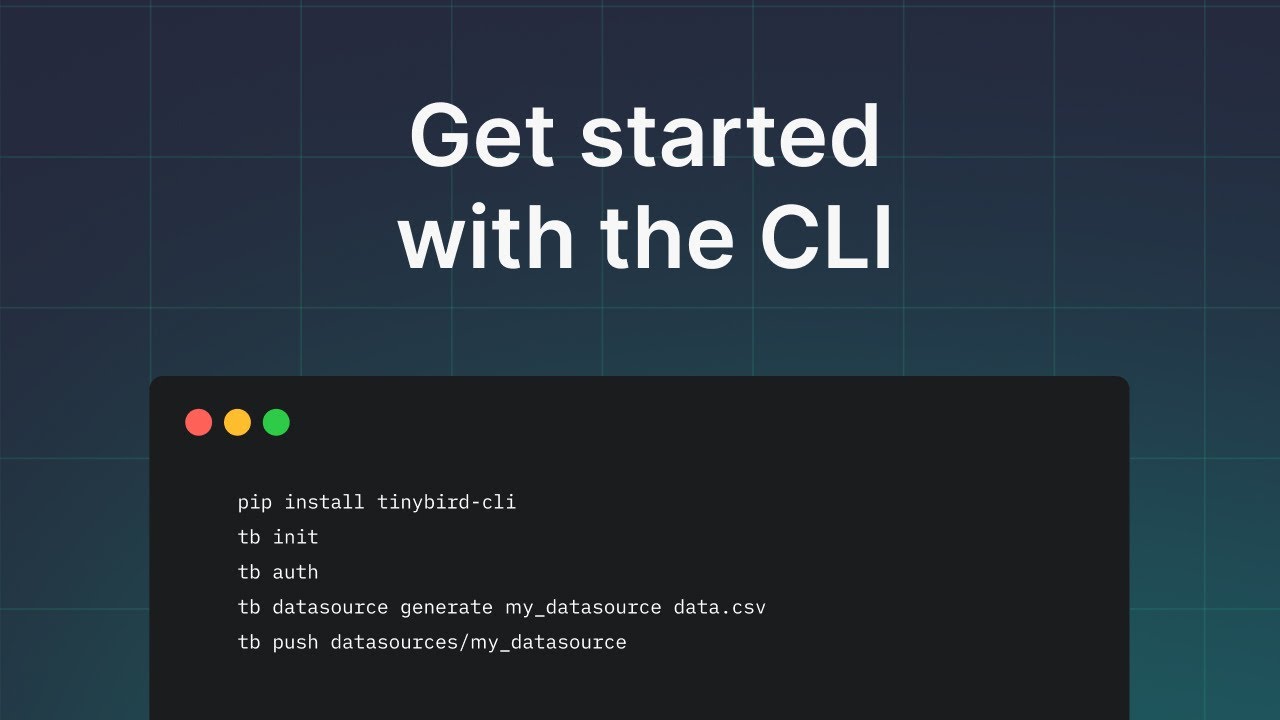 Get started
with the CLI

pip install tinybird-cli
tb init
tb auth
tb datasource generate my_datasource data.csv
tb push datasources/my_datasource